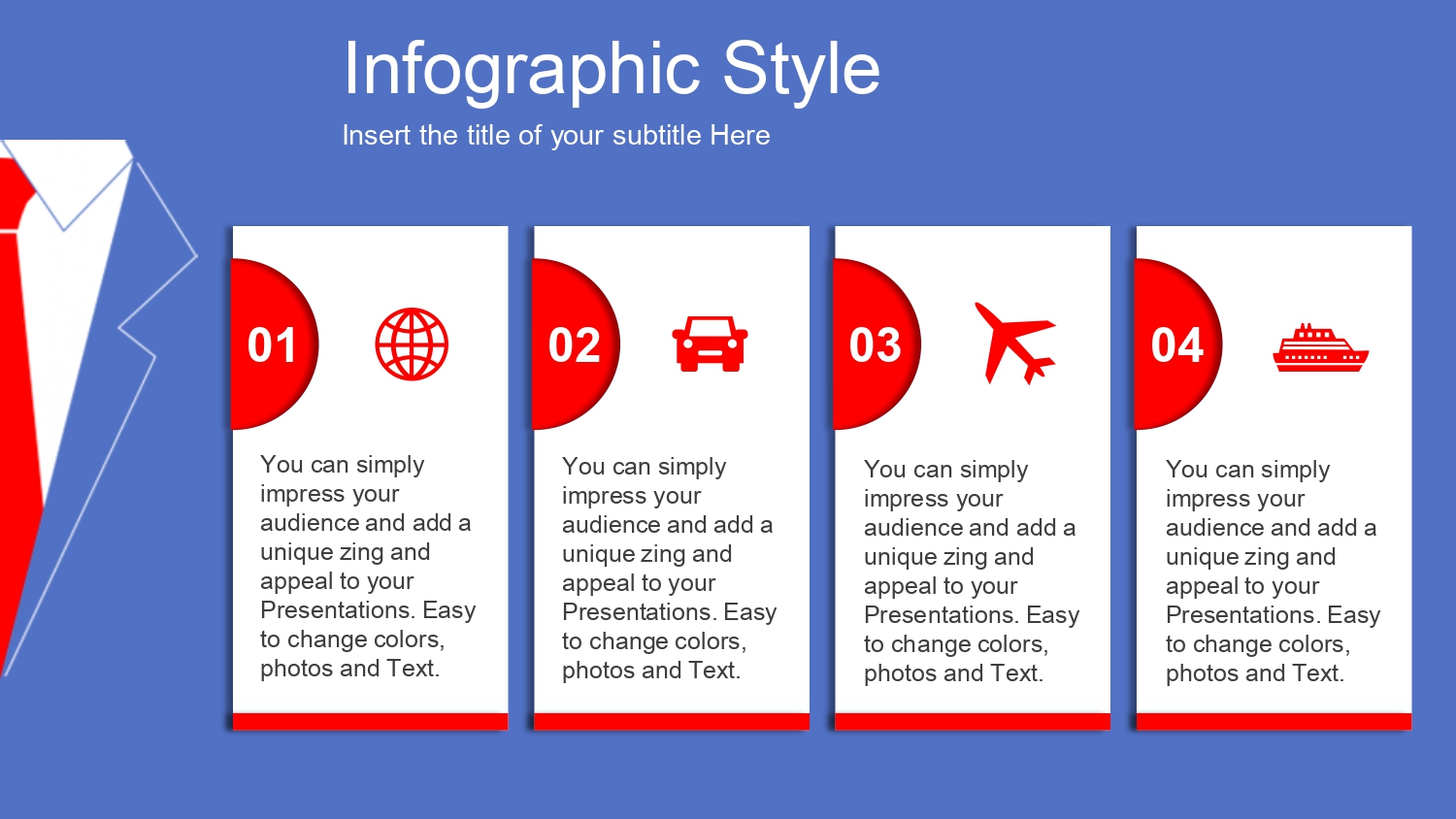 Infographic Style

Insert the title of your subtitle Here

01

You can simply impress your audience and add a unique zing and appeal to your Presentations. Easy to change colors, photos and Text.

02

You can simply impress your audience and add a unique zing and appeal to your Presentations. Easy to change colors, photos and Text.

03

You can simply impress your audience and add a unique zing and appeal to your Presentations. Easy to change colors, photos and Text.

04

You can simply impress your audience and add a unique zing and appeal to your Presentations. Easy to change colors, photos and Text.